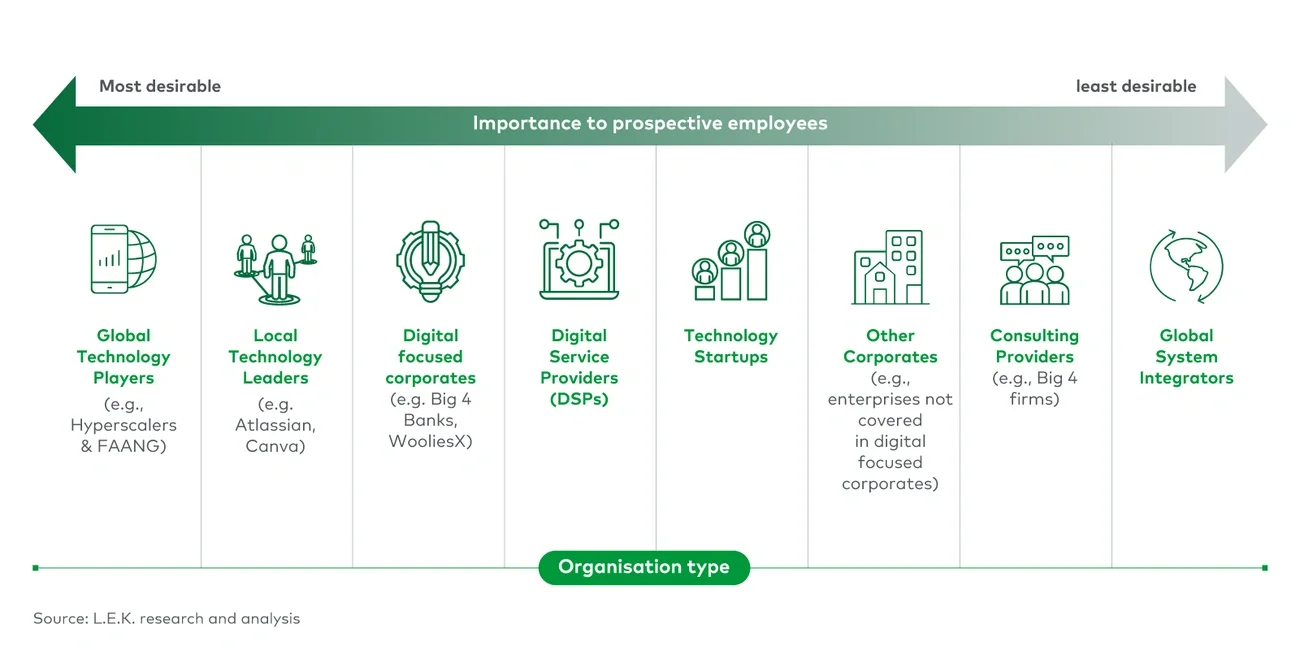 Most desirable

least desirable

Importance to prospective employees

Global Technology Players
(e.g., Hyperscalers & FAANG)

Local Technology Leaders
(e.g. Atlassian, Canva)

Digital focused corporates
(e.g. Big 4 Banks, WooliesX)

Digital Service Providers (DSPs)

Technology Startups

Other Corporates
(e.g., enterprises not covered in digital focused corporates)

Consulting Providers
(e.g., Big 4 firms)

Global System Integrators

Organisation type

Source: L.E.K. research and analysis